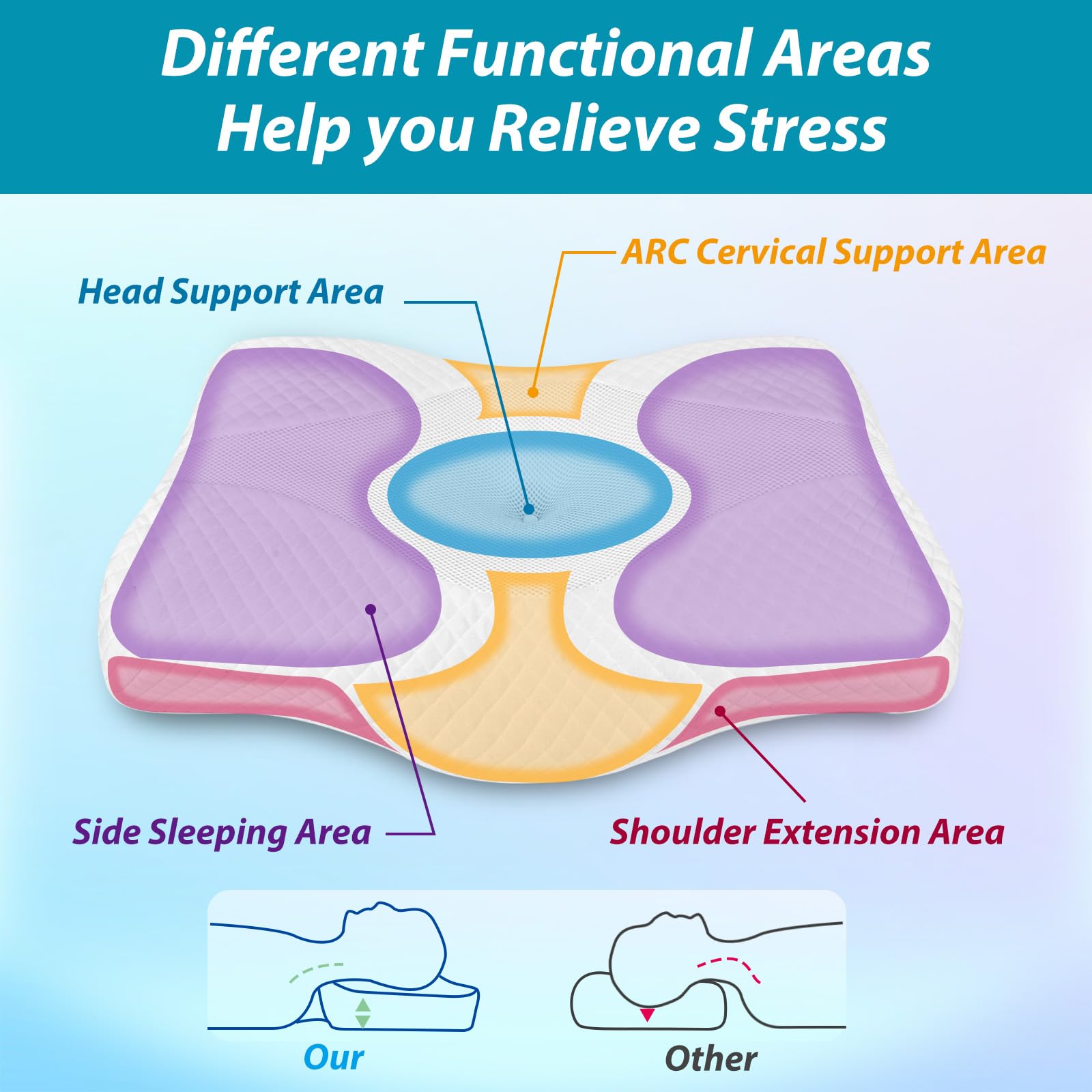 Different Functional Areas
Help you Relieve Stress

ARC Cervical Support Area

Head Support Area

Side Sleeping Area

Shoulder Extension Area

Our

Other